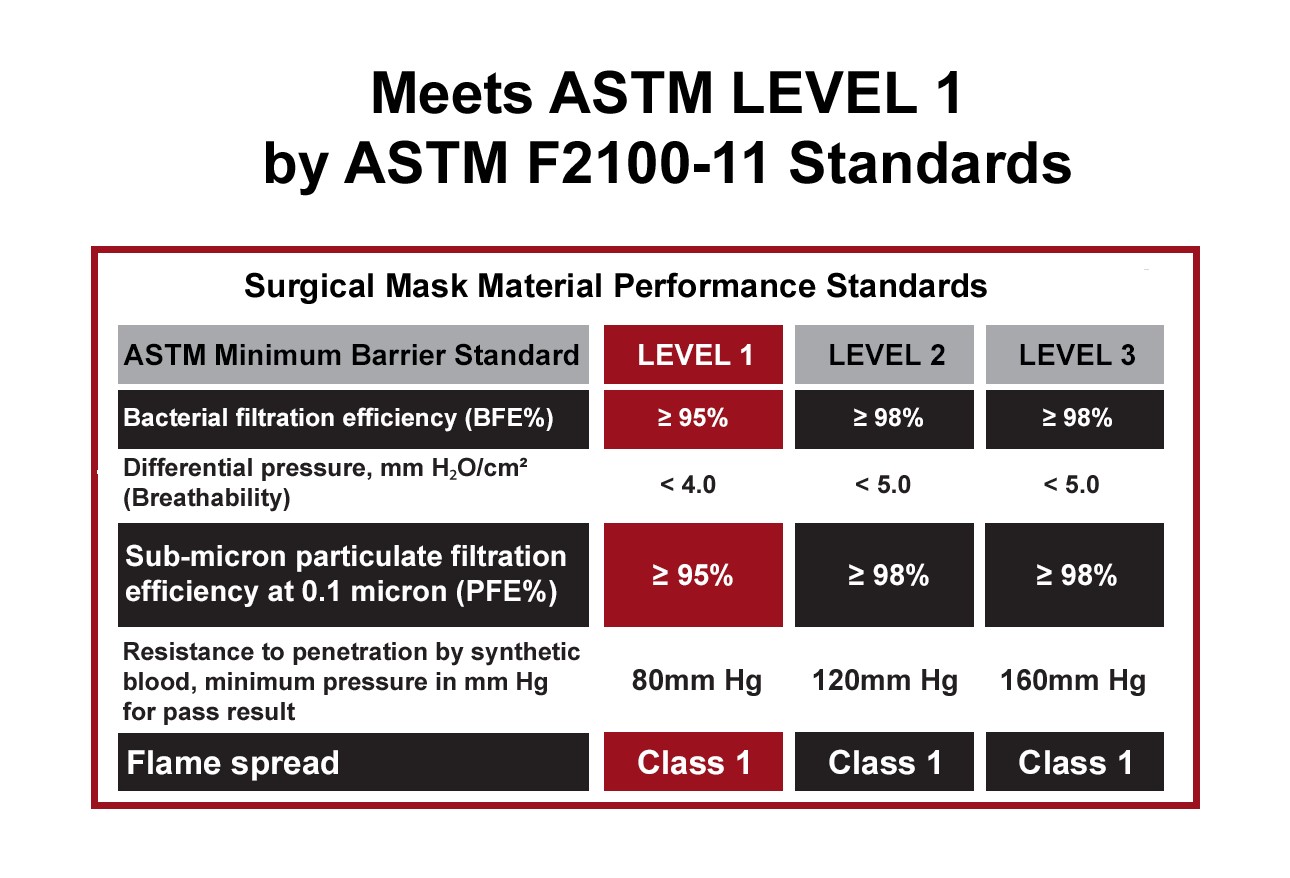 Meets ASTM LEVEL 1
by ASTM F2100-11 Standards

Surgical Mask Material Performance Standards

| ASTM Minimum Barrier Standard | LEVEL 1 | LEVEL 2 | LEVEL 3 |
|---|---|---|---|
| Bacterial filtration efficiency (BFE%) | ≥ 95% | ≥ 98% | ≥ 98% |
| Differential pressure, mm $H_2O/cm^2$ (Breathability) | < 4.0 | < 5.0 | < 5.0 |
| Sub-micron particulate filtration efficiency at 0.1 micron (PFE%) | ≥ 95% | ≥ 98% | ≥ 98% |
| Resistance to penetration by synthetic blood, minimum pressure in mm Hg for pass result | 80mm Hg | 120mm Hg | 160mm Hg |
| Flame spread | Class 1 | Class 1 | Class 1 |